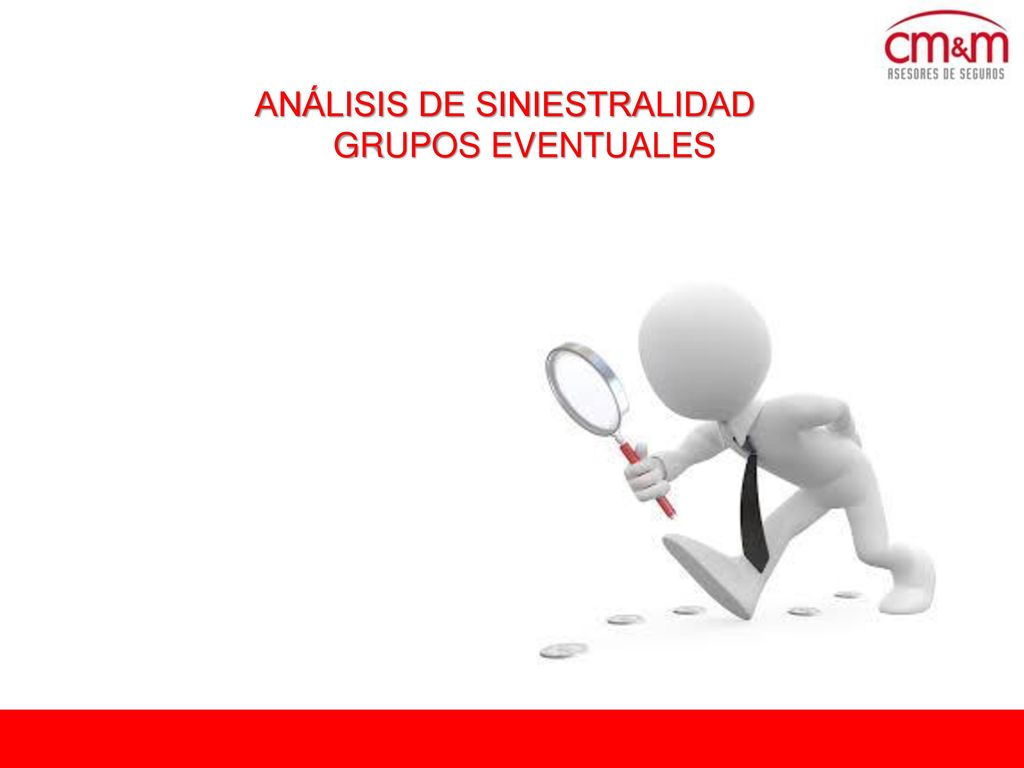 cm&m
ASESORES DE SEGUROS

ANÁLISIS DE SINIESTRALIDAD
GRUPOS EVENTUALES